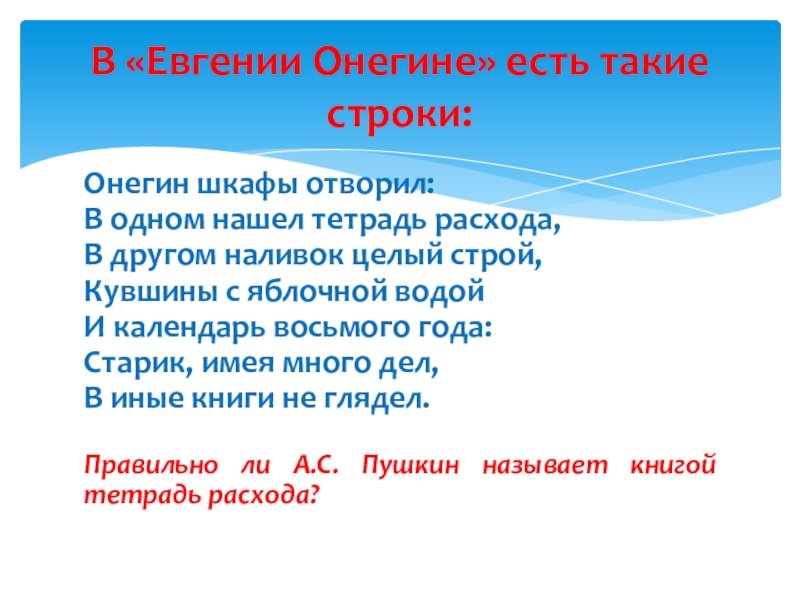 В «Евгении Онегине» есть такие строки:

Онегин шкафы отворил:
В одном нашел тетрадь расхода,
В другом наливок целый строй,
Кувшины с яблочной водой
И календарь восьмого года:
Старик, имея много дел,
В иные книги не глядел.

Правильно ли А.С. Пушкин называет книгой тетрадь расхода?